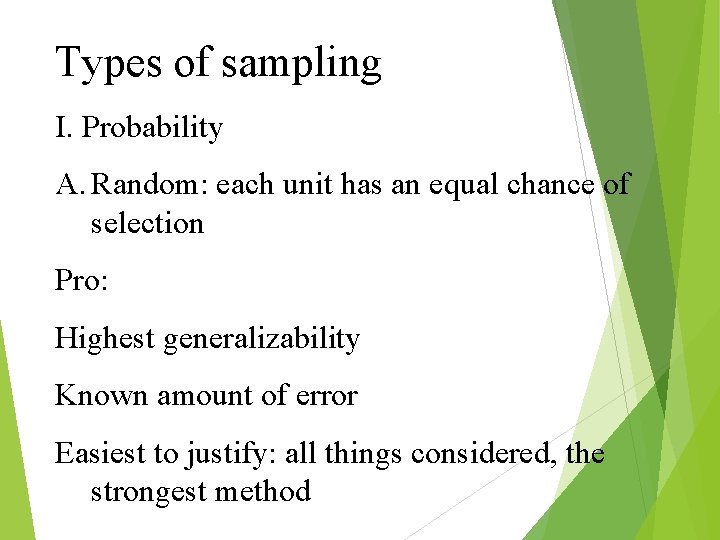 Types of sampling

I. Probability

A. Random: each unit has an equal chance of selection

Pro:

Highest generalizability

Known amount of error

Easiest to justify: all things considered, the strongest method